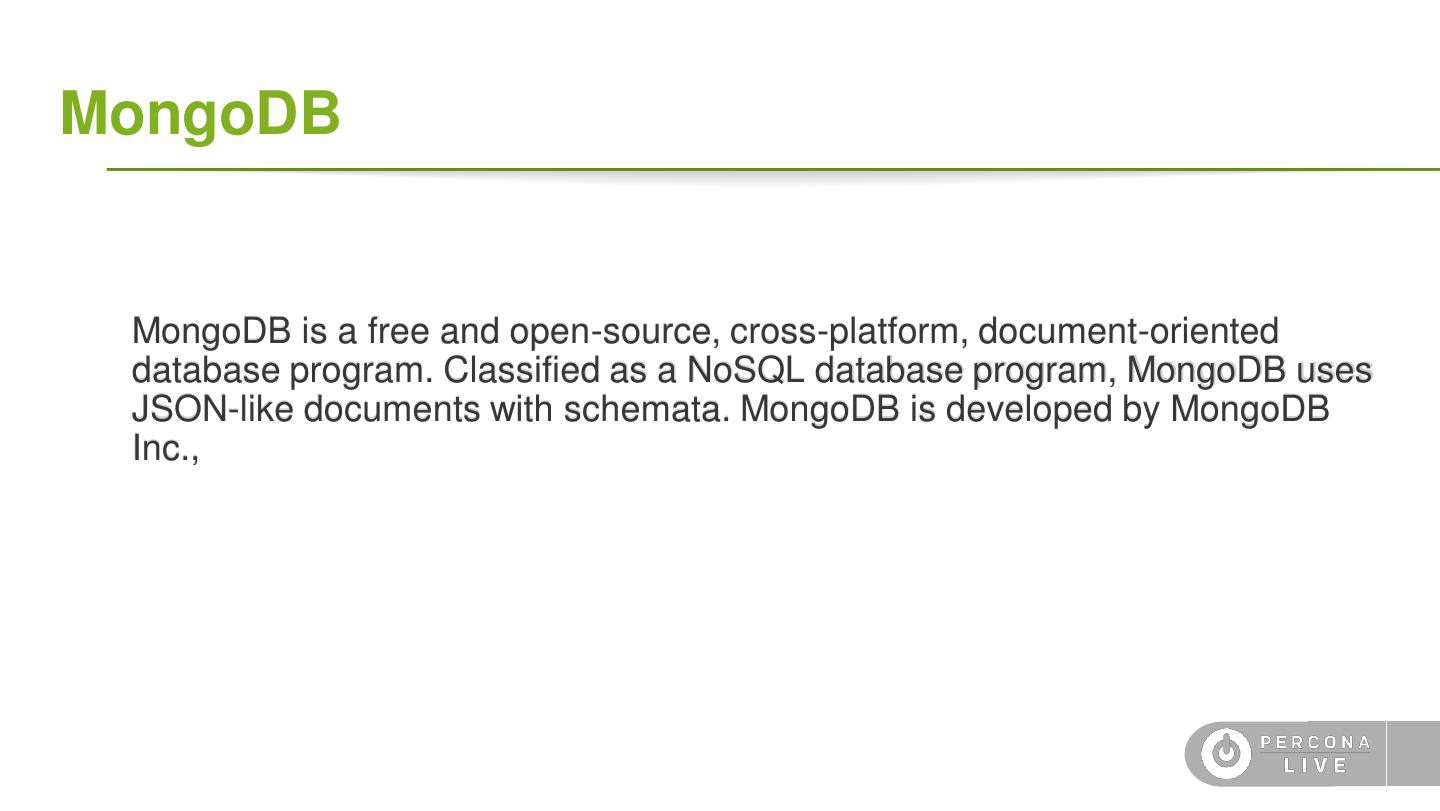 MongoDB

MongoDB is a free and open-source, cross-platform, document-oriented database program. Classified as a NoSQL database program, MongoDB uses JSON-like documents with schemata. MongoDB is developed by MongoDB Inc.,

PERCONA LIVE